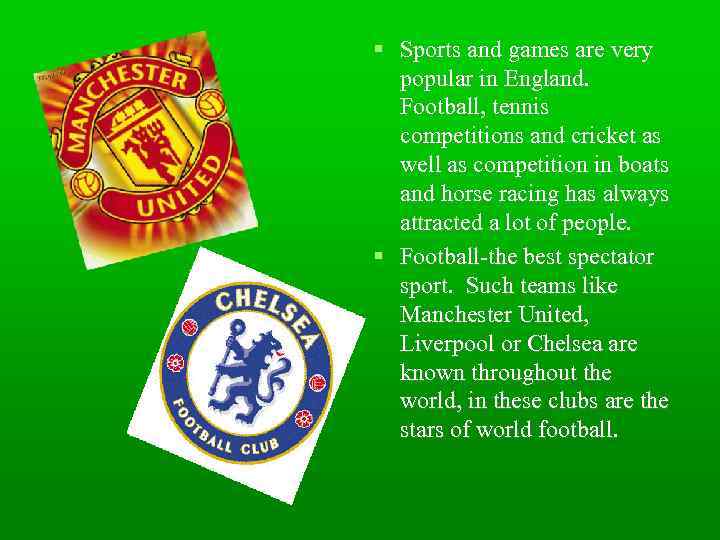 MANCHESTER UNITED

CHELSEA FOOTBALL CLUB

▪ Sports and games are very popular in England. Football, tennis competitions and cricket as well as competition in boats and horse racing has always attracted a lot of people.

▪ Football-the best spectator sport. Such teams like Manchester United, Liverpool or Chelsea are known throughout the world, in these clubs are the stars of world football.